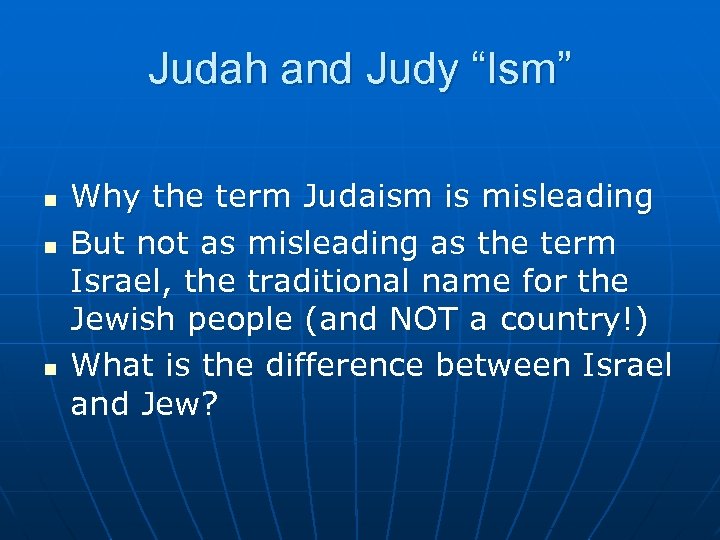 Judah and Judy “Ism”

- Why the term Judaism is misleading
- But not as misleading as the term Israel, the traditional name for the Jewish people (and NOT a country!)
- What is the difference between Israel and Jew?